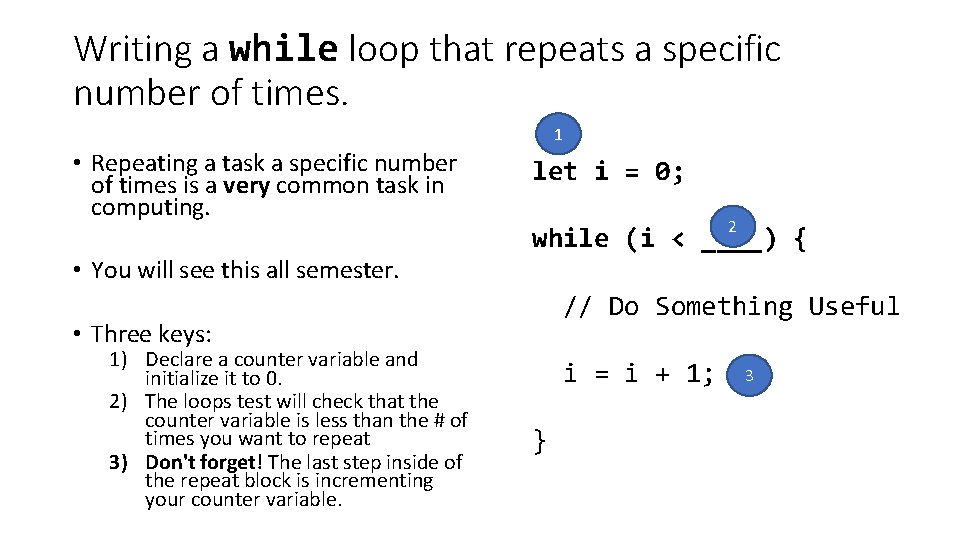 Writing a while loop that repeats a specific number of times.

• Repeating a task a specific number of times is a very common task in computing.

• You will see this all semester.

• Three keys:
1) Declare a counter variable and initialize it to 0.
2) The loops test will check that the counter variable is less than the # of times you want to repeat
3) Don't forget! The last step inside of the repeat block is incrementing your counter variable.

1

let i = 0;

2

while (i < ____) {

// Do Something Useful

i = i + 1;

3

}